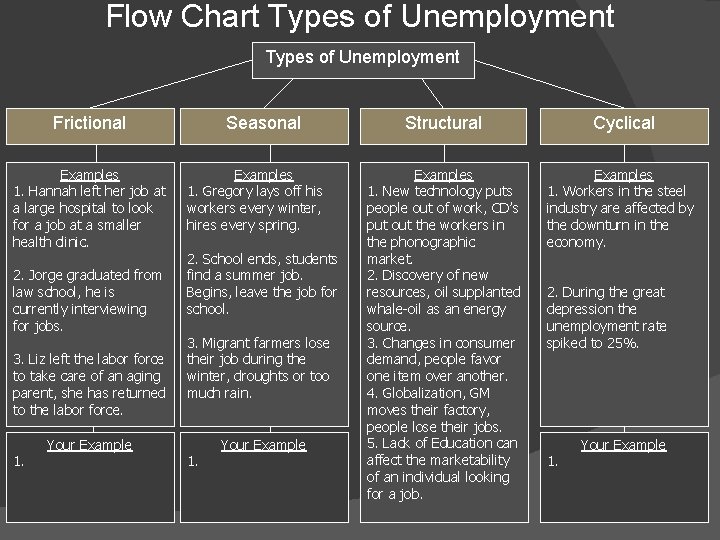 Flow Chart Types of Unemployment

Types of Unemployment

Frictional

Examples
1. Hannah left her job at a large hospital to look for a job at a smaller health clinic.

2. Jorge graduated from law school, he is currently interviewing for jobs.

3. Liz left the labor force to take care of an aging parent, she has returned to the labor force.

Your Example
1.

Seasonal

Examples
1. Gregory lays off his workers every winter, hires every spring.

2. School ends, students find a summer job. Begins, leave the job for school.

3. Migrant farmers lose their job during the winter, droughts or too much rain.

Your Example
1.

Structural

Examples
1. New technology puts people out of work, CD's put out the workers in the phonographic market.
2. Discovery of new resources, oil supplanted whale-oil as an energy source.
3. Changes in consumer demand, people favor one item over another.
4. Globalization, GM moves their factory, people lose their jobs.
5. Lack of Education can affect the marketability of an individual looking for a job.

Cyclical

Examples
1. Workers in the steel industry are affected by the downturn in the economy.

2. During the great depression the unemployment rate spiked to 25%.

Your Example
1.